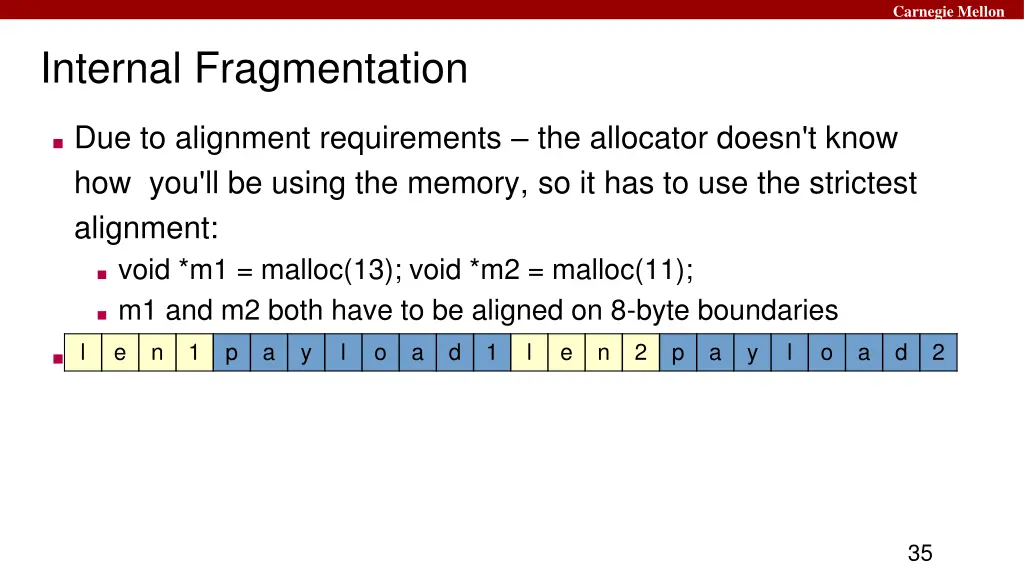 Carnegie Mellon

Internal Fragmentation

Due to alignment requirements – the allocator doesn't know how you'll be using the memory, so it has to use the strictest alignment:

void *m1 = malloc(13); void *m2 = malloc(11);

m1 and m2 both have to be aligned on 8-byte boundaries

| l | e | n | 1 | p | a | y | l | o | a | d | 1 | l | e | n | 2 | p | a | y | l | o | a | d | 2 |
|---|---|---|---|---|---|---|---|---|---|---|---|---|---|---|---|---|---|---|---|---|---|---|---|

35